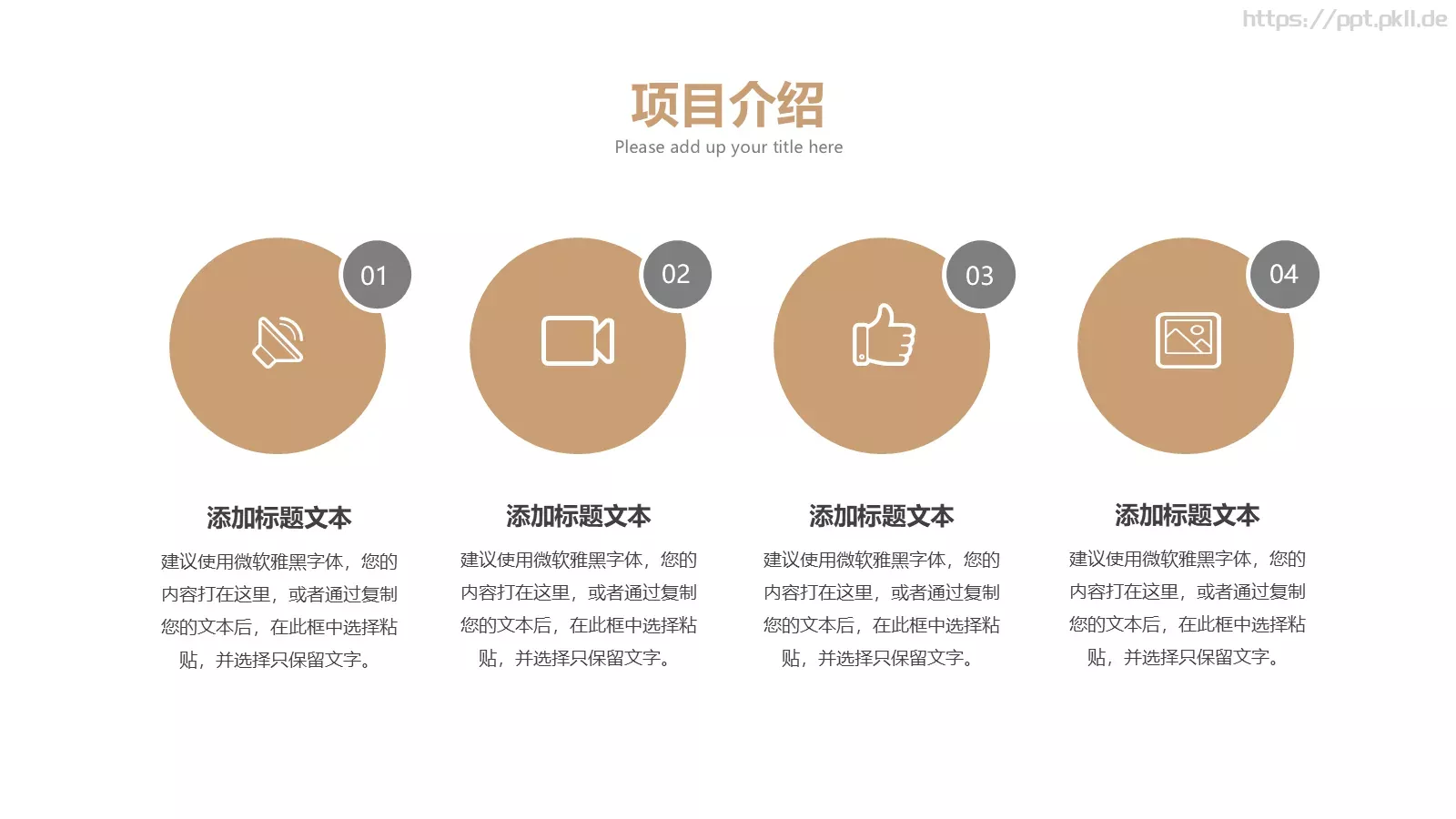 https://ppt.pkll.de

项目介绍
Please add up your title here

01

添加标题文本
建议使用微软雅黑字体，您的内容打在这里，或者通过复制您的文本后，在此框中选择粘贴，并选择只保留文字。

02

添加标题文本
建议使用微软雅黑字体，您的内容打在这里，或者通过复制您的文本后，在此框中选择粘贴，并选择只保留文字。

03

添加标题文本
建议使用微软雅黑字体，您的内容打在这里，或者通过复制您的文本后，在此框中选择粘贴，并选择只保留文字。

04

添加标题文本
建议使用微软雅黑字体，您的内容打在这里，或者通过复制您的文本后，在此框中选择粘贴，并选择只保留文字。